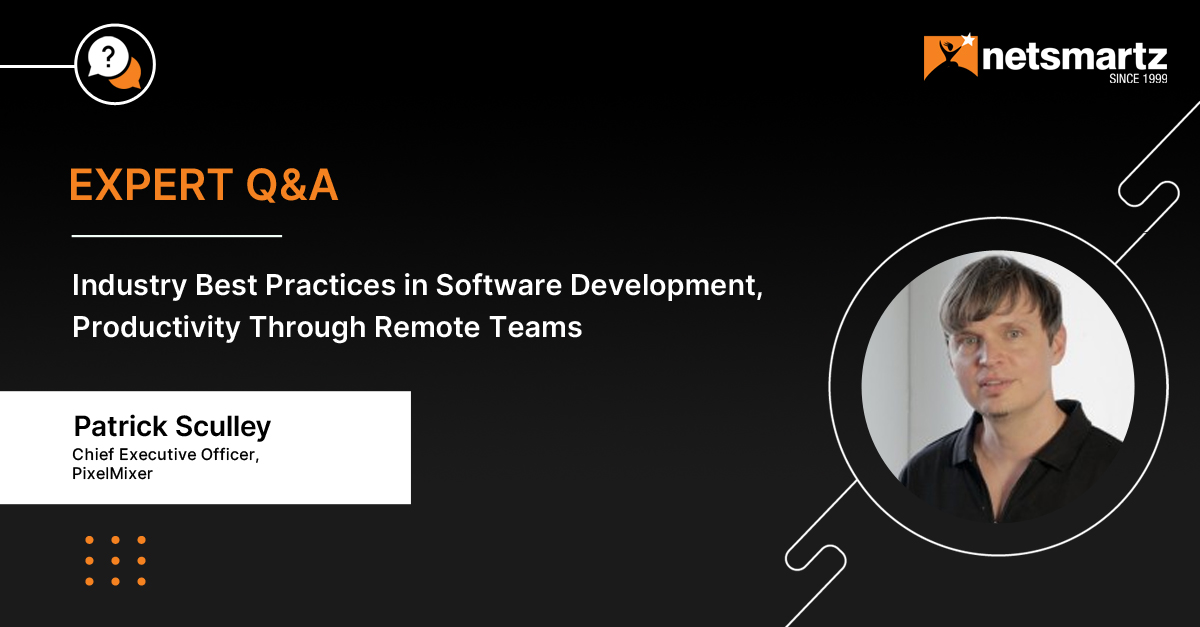 ?

netsmartz
SINCE 1999

EXPERT Q&A

Industry Best Practices in Software Development, Productivity Through Remote Teams

Patrick Sculley
Chief Executive Officer, PixelMixer